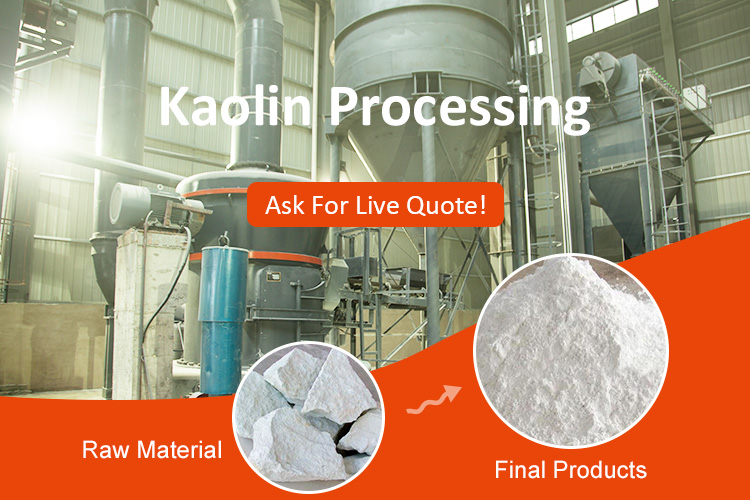 Kaolin Processing

Ask For Live Quote!

Raw Material

Final Products